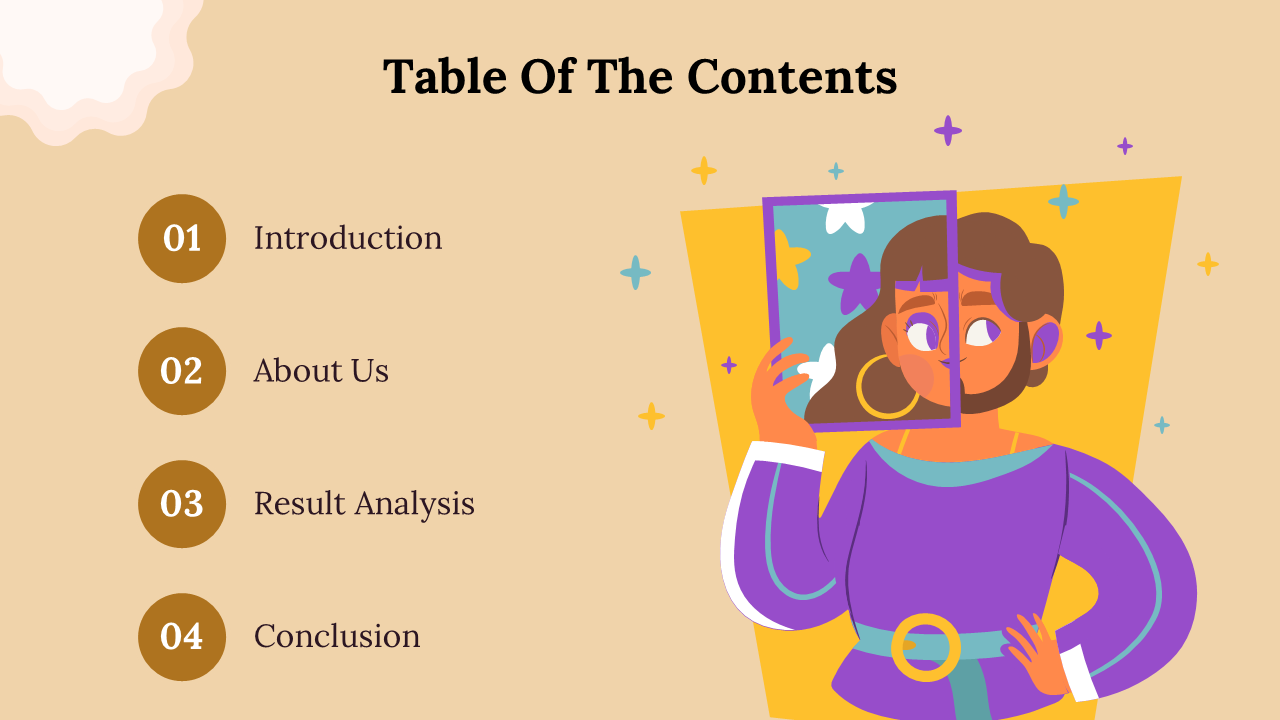 Table Of The Contents

01 Introduction

02 About Us

03 Result Analysis

04 Conclusion